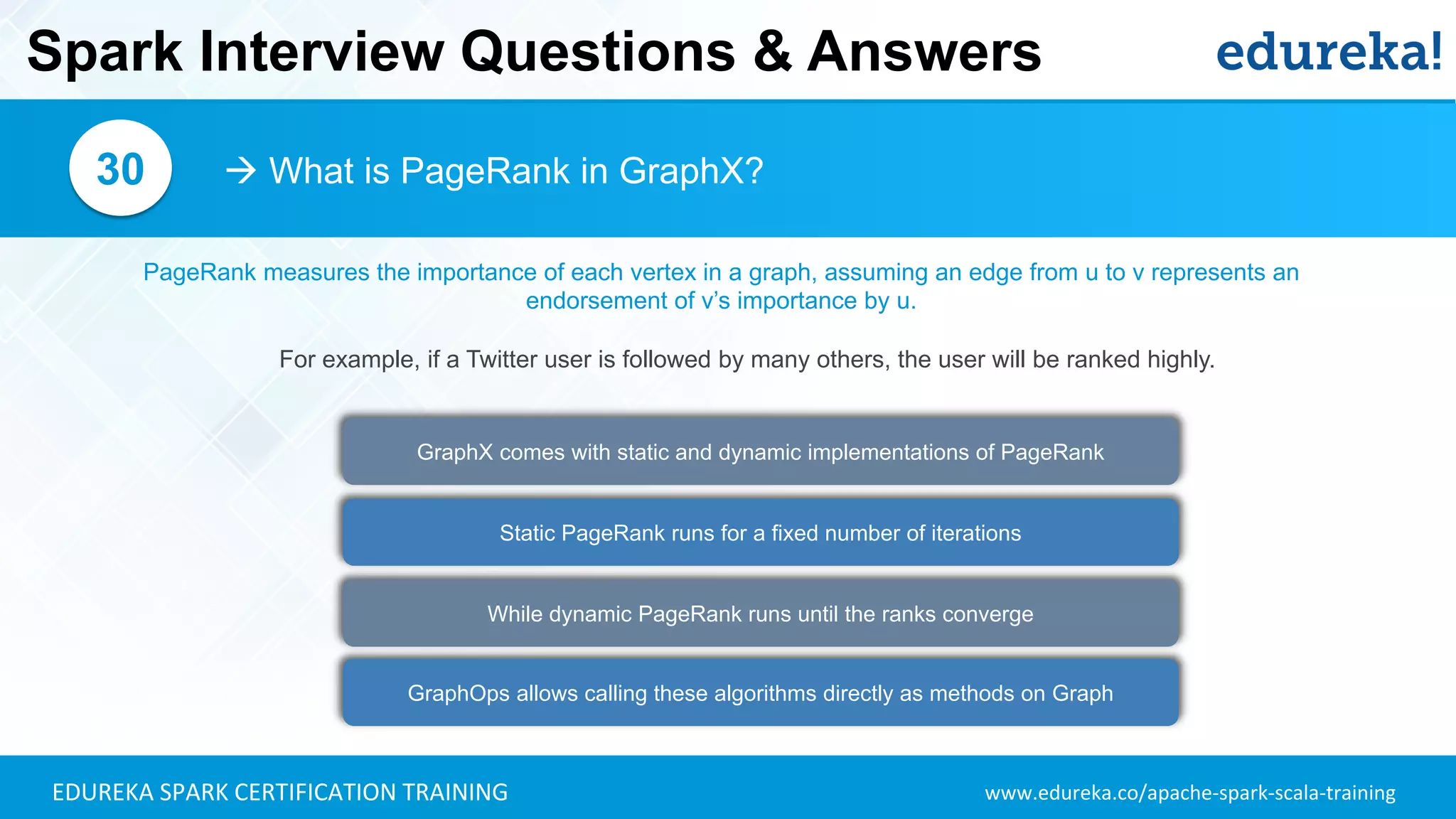 Spark Interview Questions & Answers

edureka!

30

→ What is PageRank in GraphX?

PageRank measures the importance of each vertex in a graph, assuming an edge from u to v represents an endorsement of v's importance by u.

For example, if a Twitter user is followed by many others, the user will be ranked highly.

GraphX comes with static and dynamic implementations of PageRank

Static PageRank runs for a fixed number of iterations

While dynamic PageRank runs until the ranks converge

GraphOps allows calling these algorithms directly as methods on Graph

EDUREKA SPARK CERTIFICATION TRAINING

www.edureka.co/apache-spark-scala-training